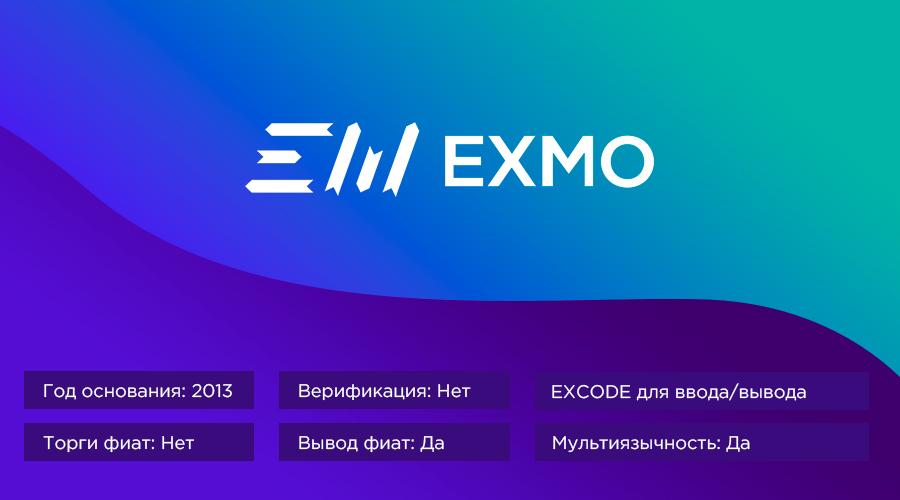 EXMO

Год основания: 2013

Верификация: Нет

EXCODE для ввода/вывода

Торги фиат: Нет

Вывод фиат: Да

Мультиязычность: Да